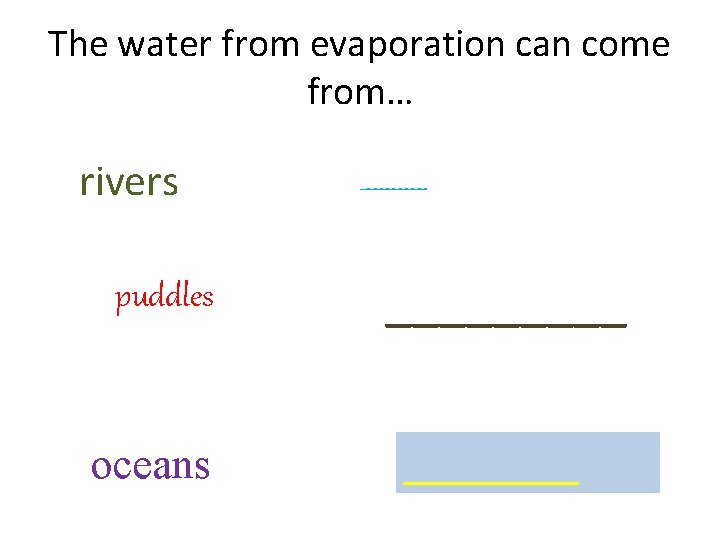 The water from evaporation can come from…

rivers

puddles

oceans